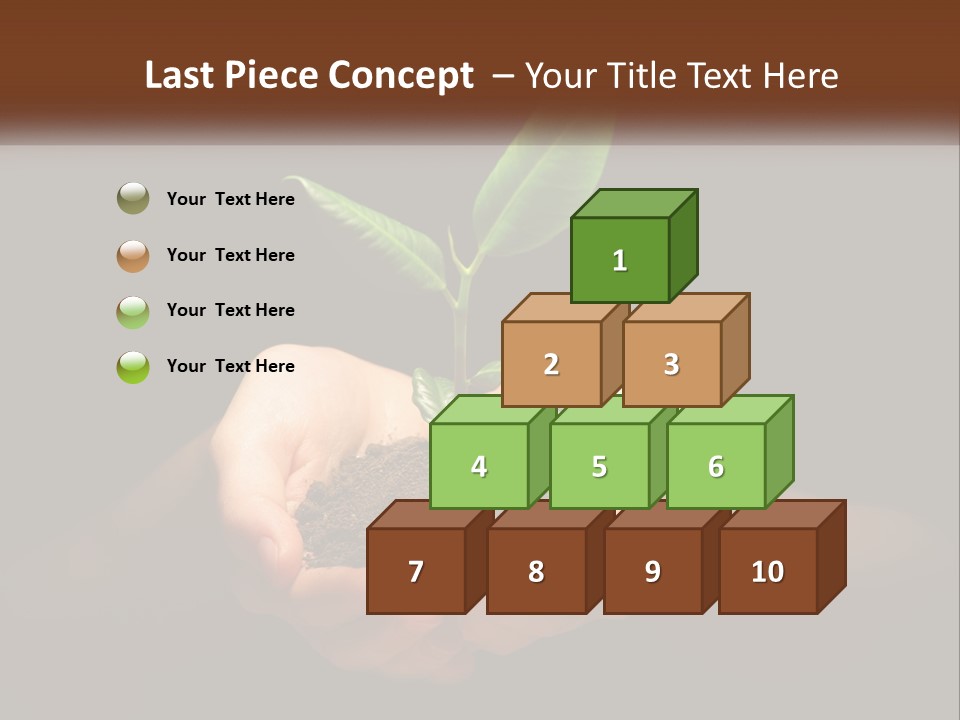 Last Piece Concept – Your Title Text Here

Your Text Here
Your Text Here
Your Text Here
Your Text Here

1
2
3
4
5
6
7
8
9
10